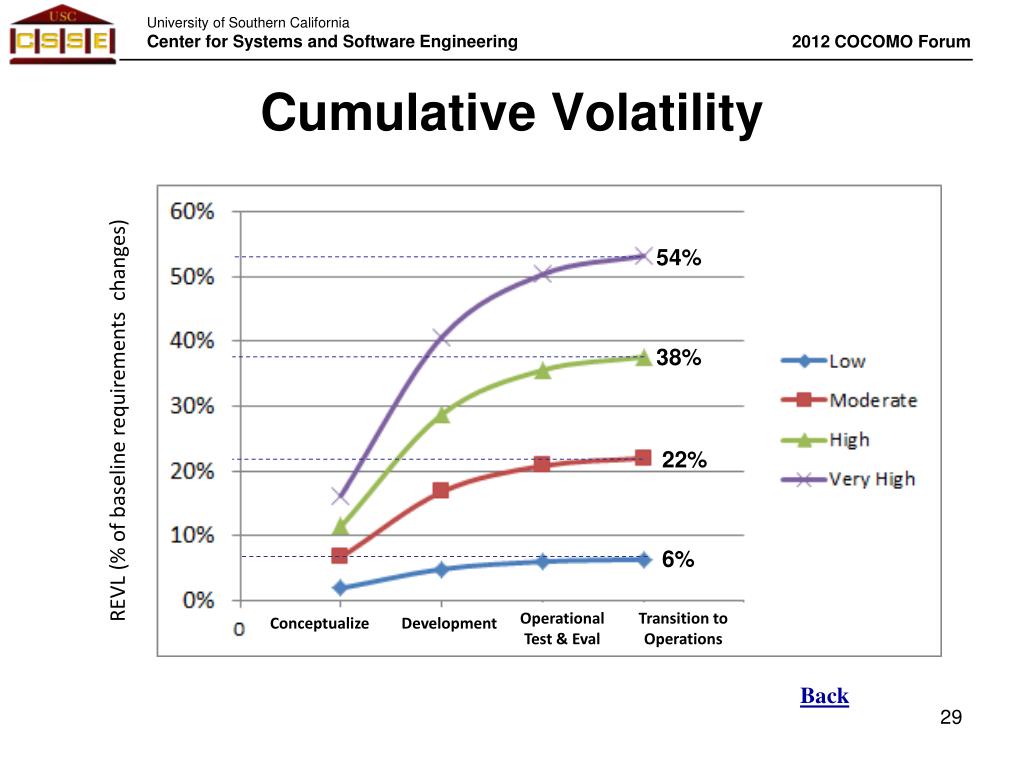 USC
CSSE
University of Southern California
Center for Systems and Software Engineering
2012 COCOMO Forum

Cumulative Volatility

REVL (% of baseline requirements changes)

60%
50%
40%
30%
20%
10%
0%
0

54%
38%
22%
6%

Conceptualize
Development
Operational Test & Eval
Transition to Operations

Low
Moderate
High
Very High

Back

29